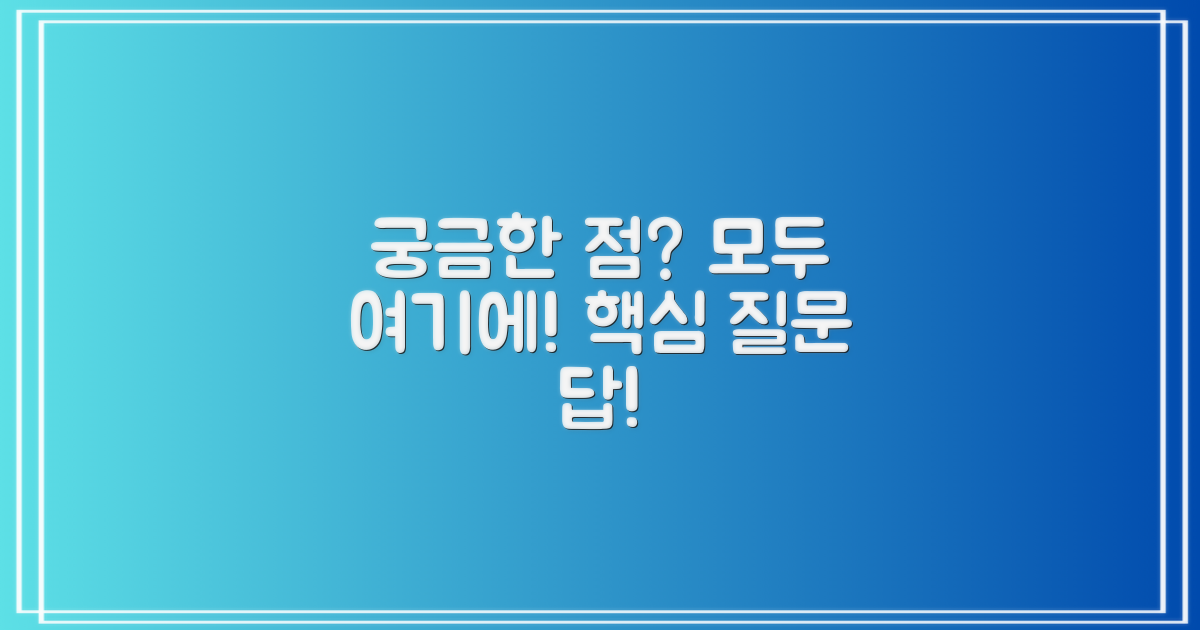 궁금한 점? 모두 여기에! 핵심 질문 답!